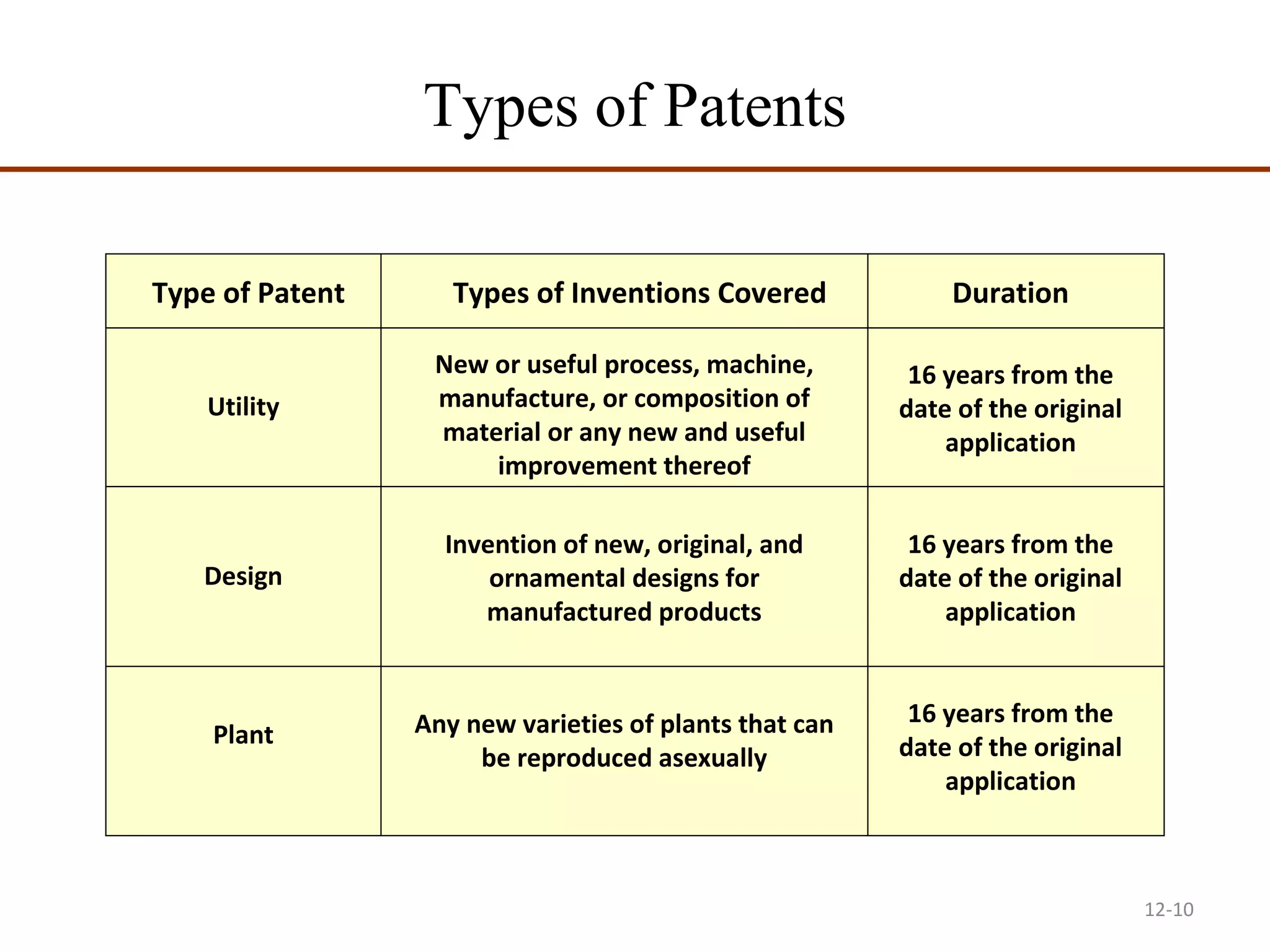 Types of Patents

| Type of Patent | Types of Inventions Covered | Duration |
|---|---|---|
| Utility | New or useful process, machine, manufacture, or composition of material or any new and useful improvement thereof | 16 years from the date of the original application |
| Design | Invention of new, original, and ornamental designs for manufactured products | 16 years from the date of the original application |
| Plant | Any new varieties of plants that can be reproduced asexually | 16 years from the date of the original application |

12-10